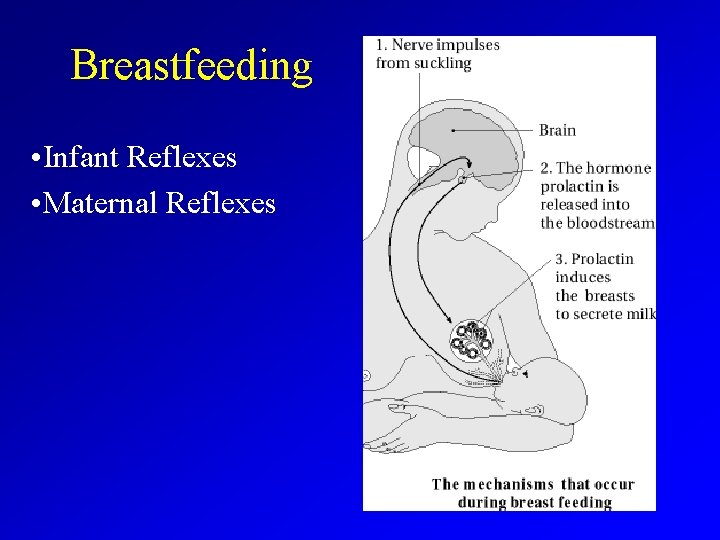 Breastfeeding

•Infant Reflexes

•Maternal Reflexes

1. Nerve impulses from suckling

Brain

2. The hormone prolactin is released into the bloodstream

3. Prolactin induces the breasts to secrete milk

The mechanisms that occur during breast feeding